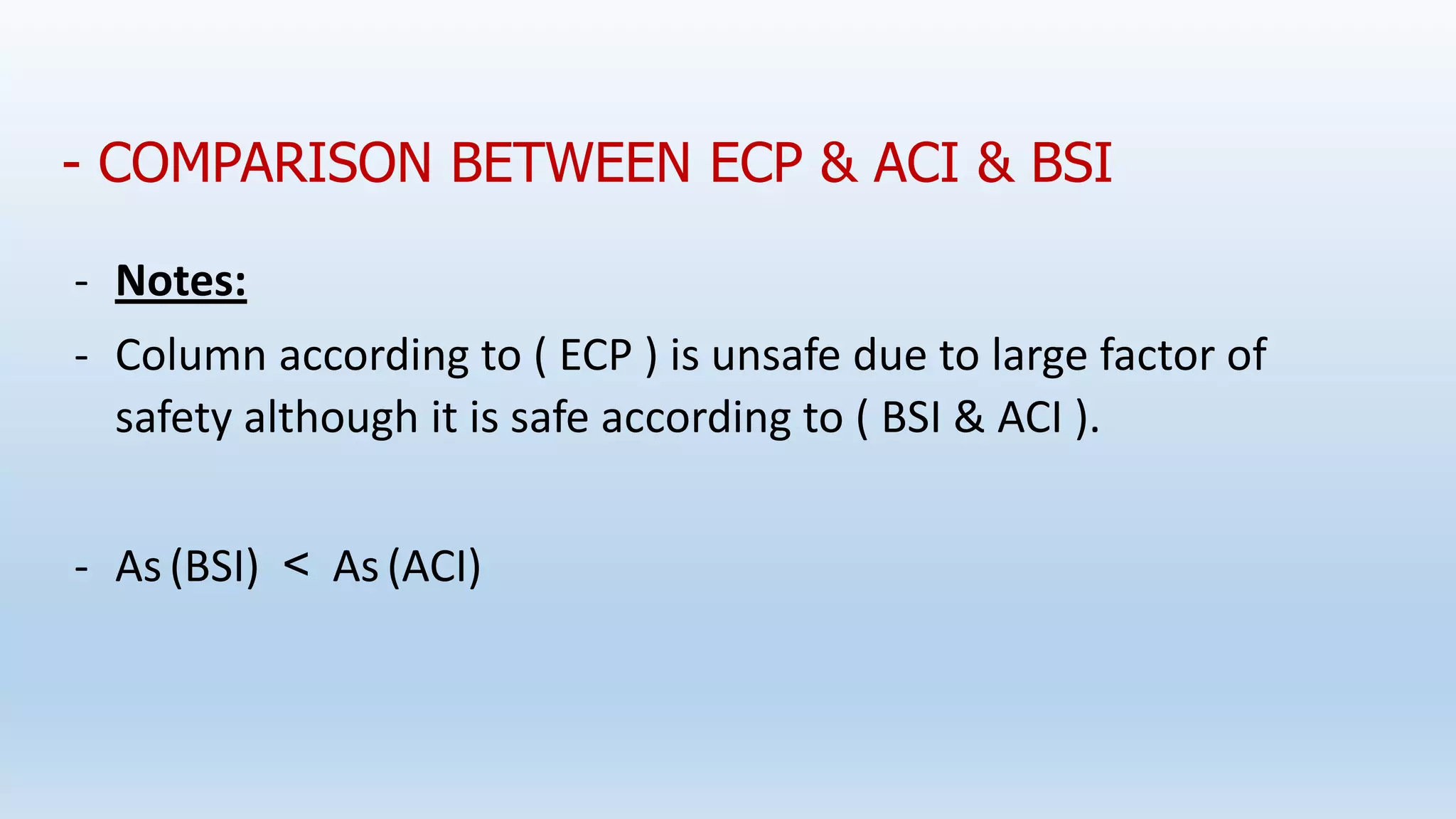 - COMPARISON BETWEEN ECP & ACI & BSI

- Notes:

- Column according to ( ECP ) is unsafe due to large factor of safety although it is safe according to ( BSI & ACI ).

- As (BSI) < As (ACI)